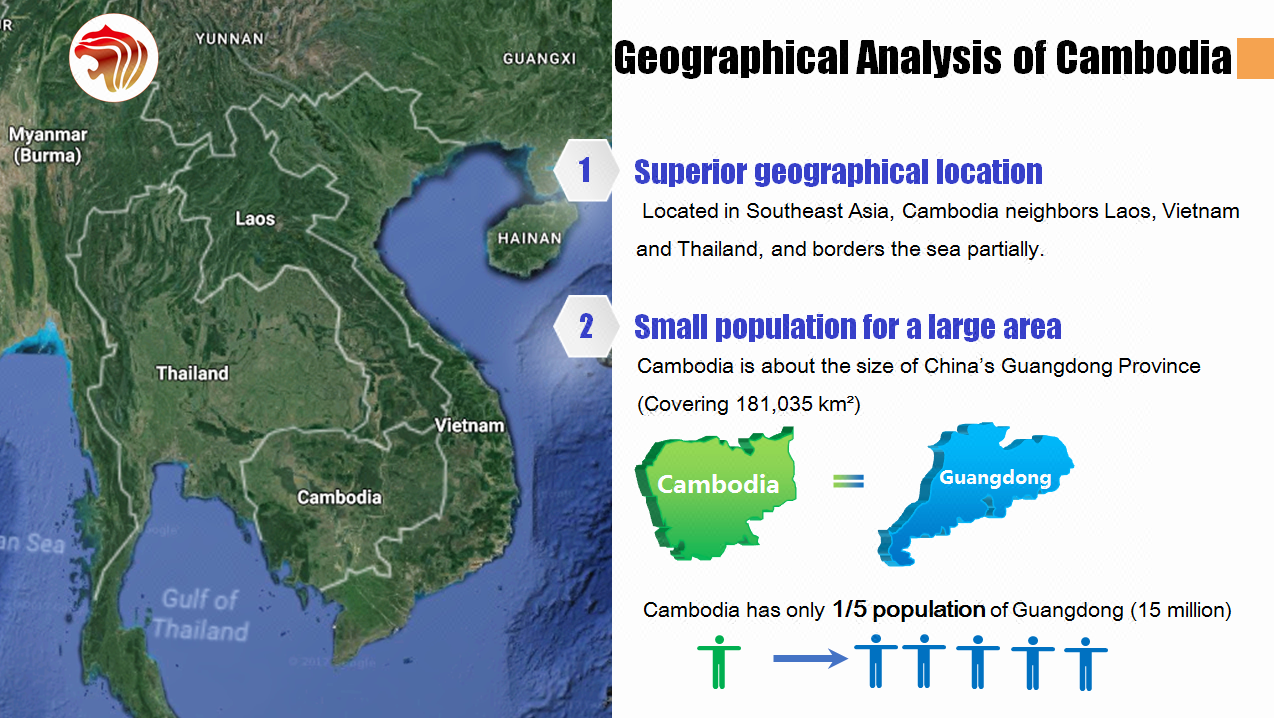 YUNNAN

GUANGXI

Myanmar (Burma)

Laos

HAINAN

Thailand

Vietnam

Cambodia

an Sea

Gulf of Thailand

Geographical Analysis of Cambodia

1 Superior geographical location

Located in Southeast Asia, Cambodia neighbors Laos, Vietnam and Thailand, and borders the sea partially.

2 Small population for a large area

Cambodia is about the size of China's Guangdong Province (Covering 181,035 km²)

Cambodia = Guangdong

Cambodia has only 1/5 population of Guangdong (15 million)